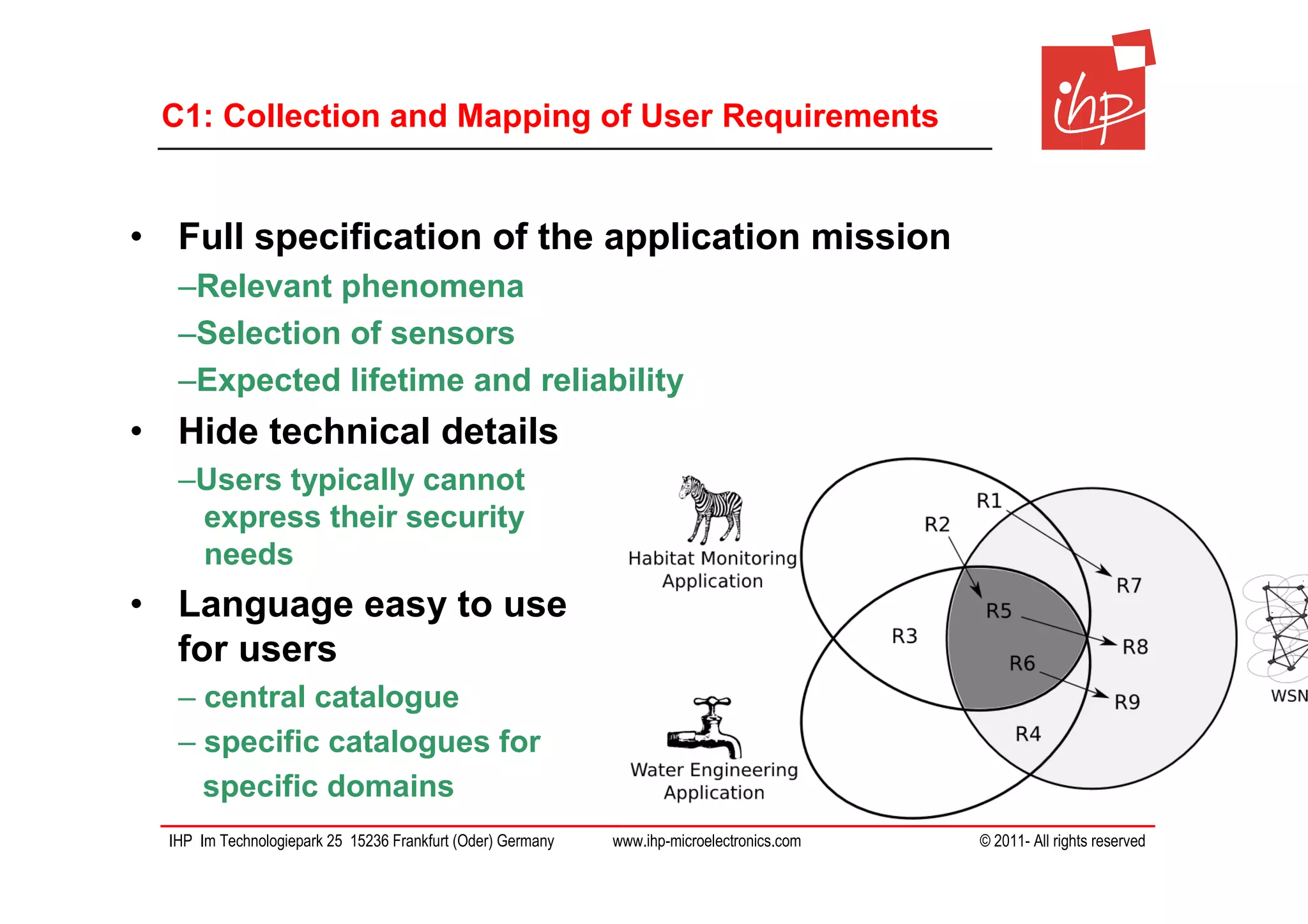 C1: Collection and Mapping of User Requirements

ihp

• Full specification of the application mission
–Relevant phenomena
–Selection of sensors
–Expected lifetime and reliability

• Hide technical details
–Users typically cannot express their security needs

• Language easy to use for users
– central catalogue
– specific catalogues for specific domains

Habitat Monitoring Application

Water Engineering Application

R1
R2
R3
R4
R5
R6
R7
R8
R9

WSN

IHP Im Technologiepark 25 15236 Frankfurt (Oder) Germany www.ihp-microelectronics.com © 2011- All rights reserved